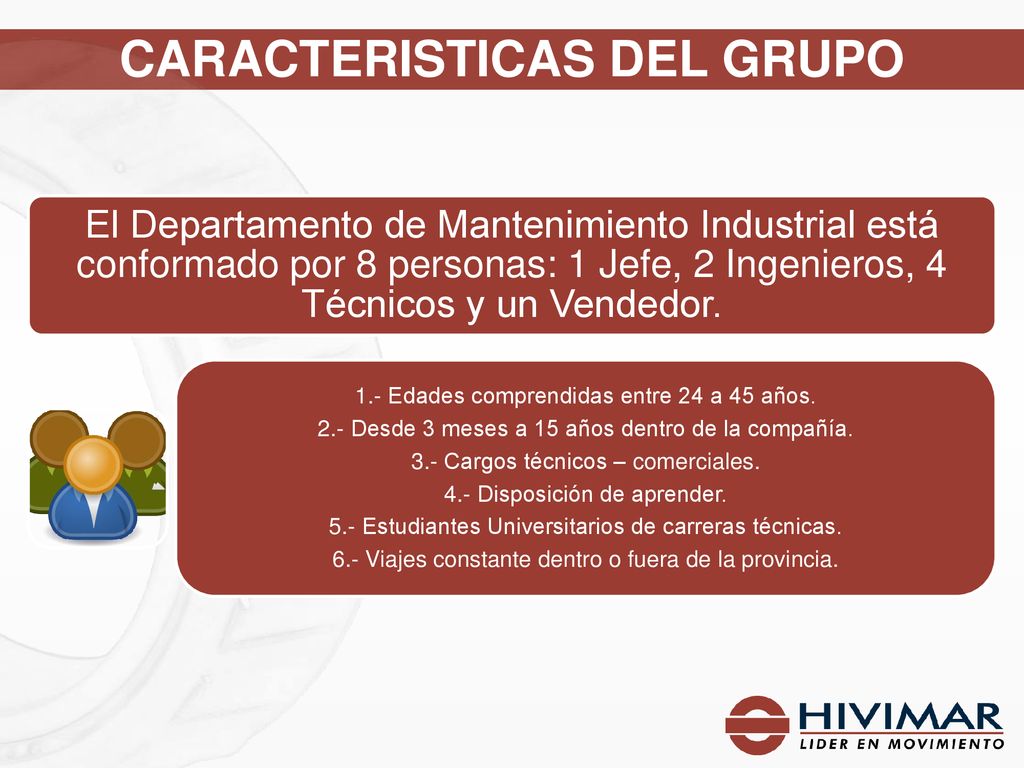 CARACTERISTICAS DEL GRUPO

El Departamento de Mantenimiento Industrial está conformado por 8 personas: 1 Jefe, 2 Ingenieros, 4 Técnicos y un Vendedor.

1.- Edades comprendidas entre 24 a 45 años.
2.- Desde 3 meses a 15 años dentro de la compañía.
3.- Cargos técnicos – comerciales.
4.- Disposición de aprender.
5.- Estudiantes Universitarios de carreras técnicas.
6.- Viajes constante dentro o fuera de la provincia.

HIVIMAR
LIDER EN MOVIMIENTO